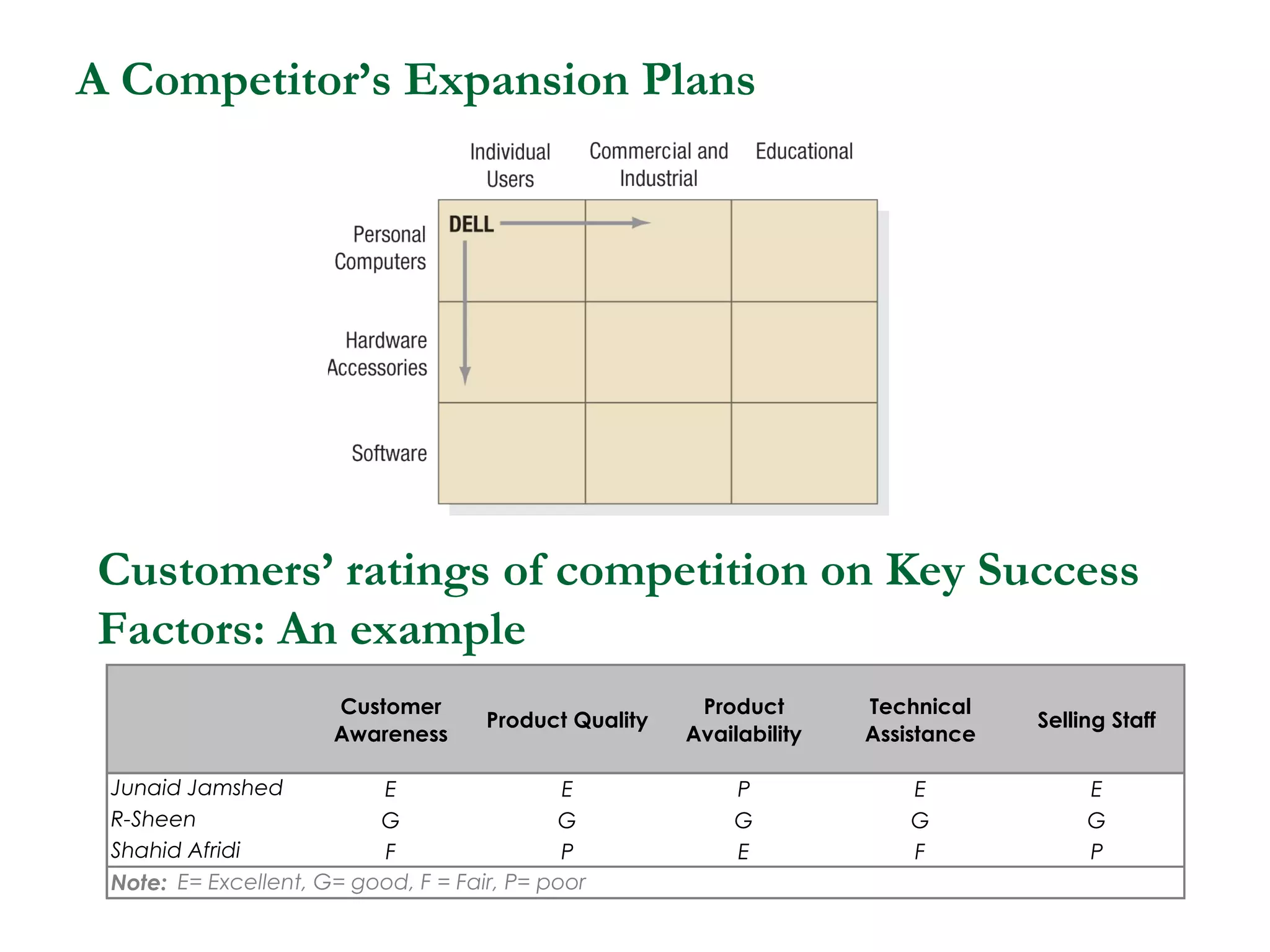 A Competitor's Expansion Plans

|  | Individual Users | Commercial and Industrial | Educational |
|---|---|---|---|
| Personal Computers | DELL | | |
| Hardware Accessories | | | |
| Software | | | |

Customers' ratings of competition on Key Success Factors: An example

|  | Customer Awareness | Product Quality | Product Availability | Technical Assistance | Selling Staff |
|---|---|---|---|---|---|
| Junaid Jamshed | E | E | P | E | E |
| R-Sheen | G | G | G | G | G |
| Shahid Afridi | F | P | E | F | P |

Note: E= Excellent, G= good, F = Fair, P= poor